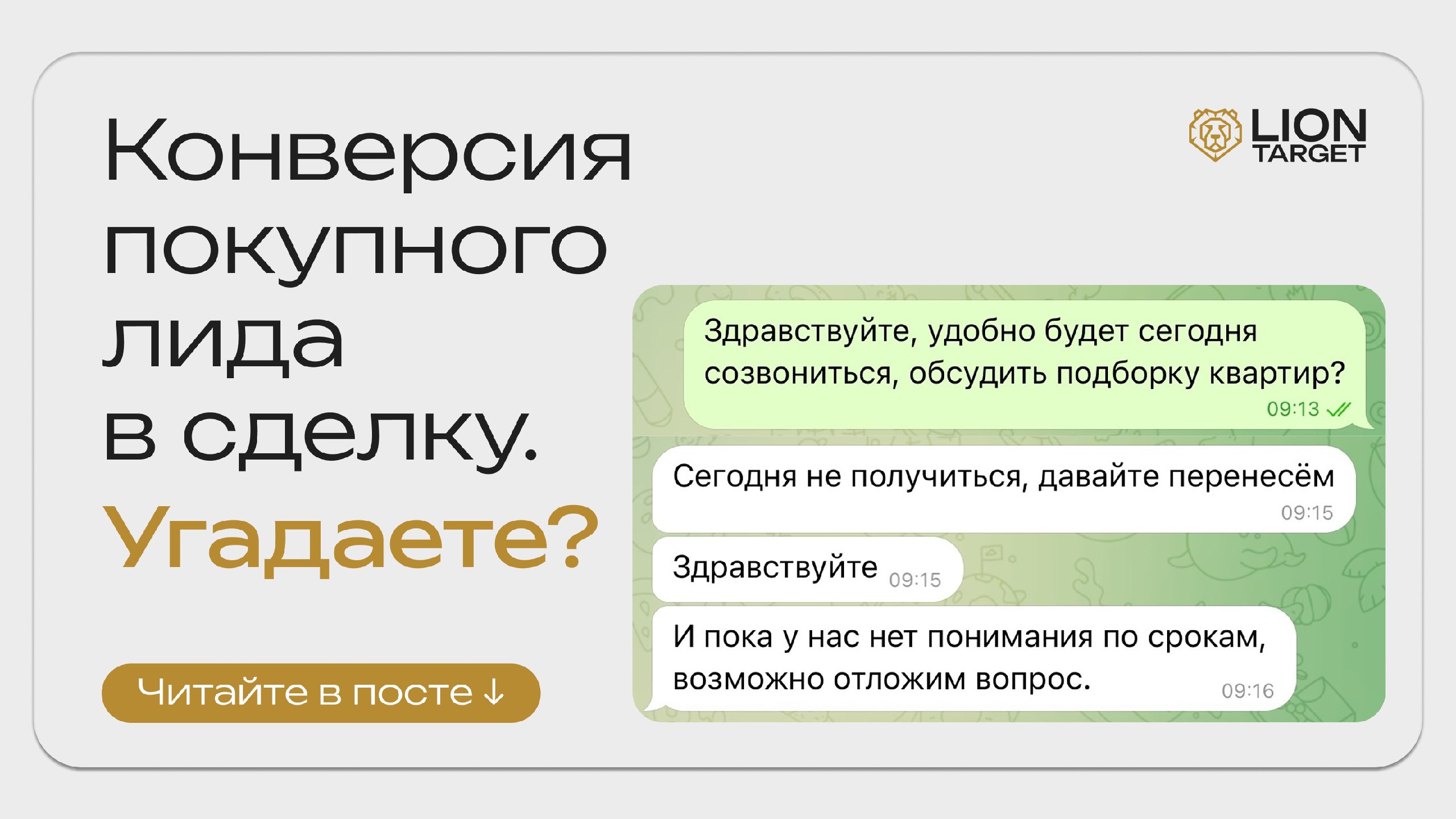 Конверсия покупного лида в сделку.

Угадаете?

Читайте в посте ↓

LION TARGET

Здравствуйте, удобно будет сегодня созвониться, обсудить подборку квартир? 09:13

Сегодня не получиться, давайте перенесём 09:15

Здравствуйте 09:15

И пока у нас нет понимания по срокам, возможно отложим вопрос. 09:16